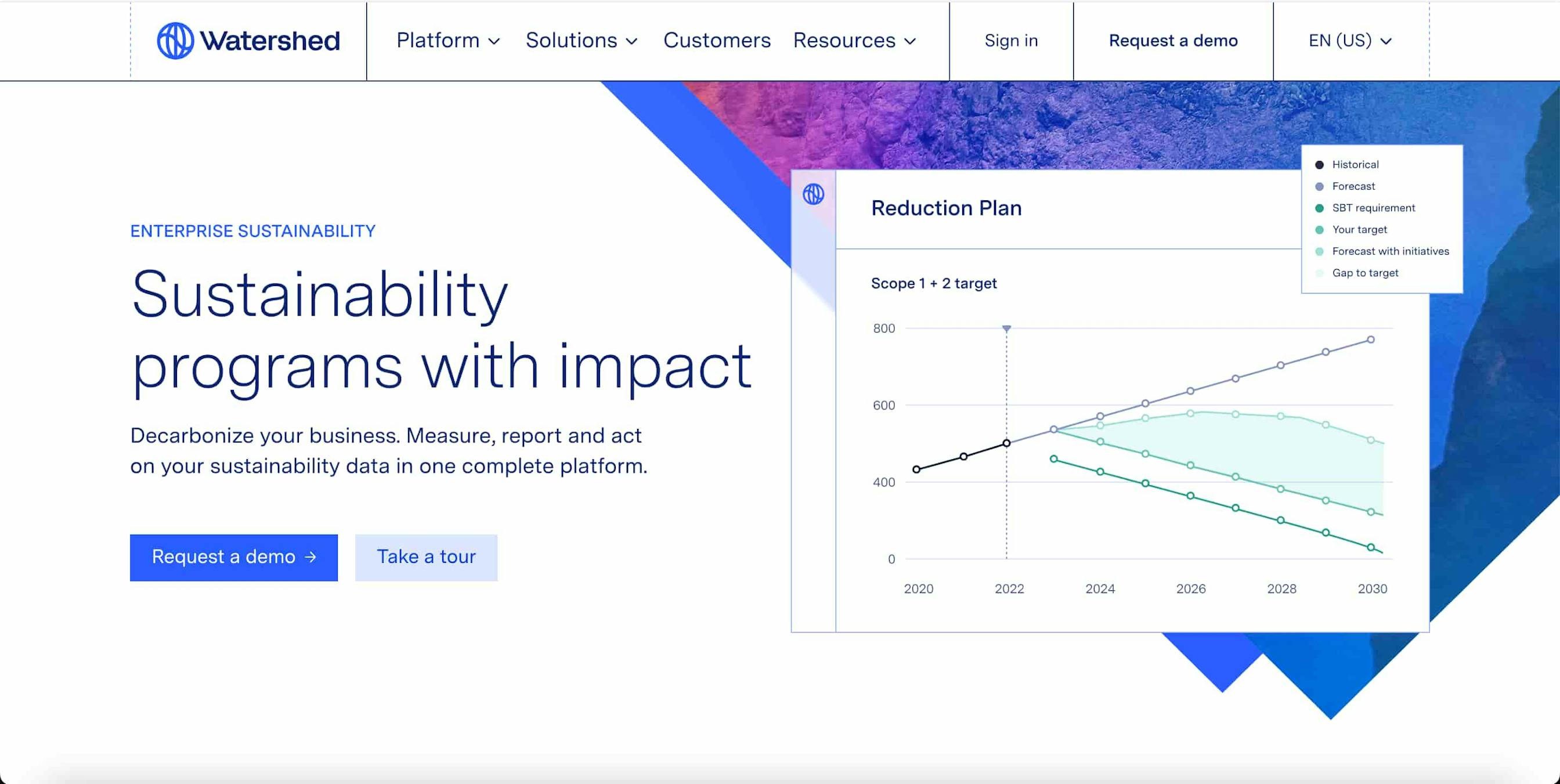 Watershed Platform Solutions Customers Resources Sign in Request a demo EN (US)

ENTERPRISE SUSTAINABILITY

Sustainability programs with impact

Decarbonize your business. Measure, report and act on your sustainability data in one complete platform.

Request a demo →

Take a tour

Reduction Plan

Historical
Forecast
SBT requirement
Your target
Forecast with initiatives
Gap to target

Scope 1 + 2 target

800
600
400
0

2020 2022 2024 2026 2028 2030